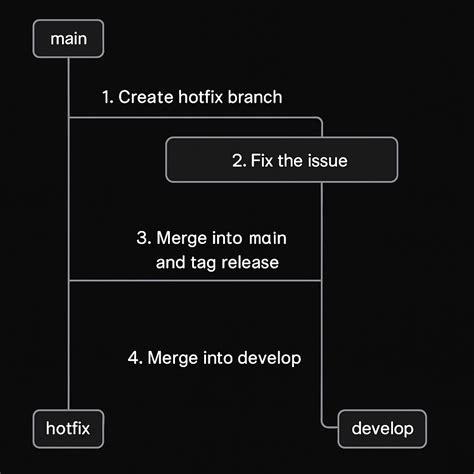 main

1. Create hotfix branch

2. Fix the issue

3. Merge into main and tag release

4. Merge into develop

hotfix

develop